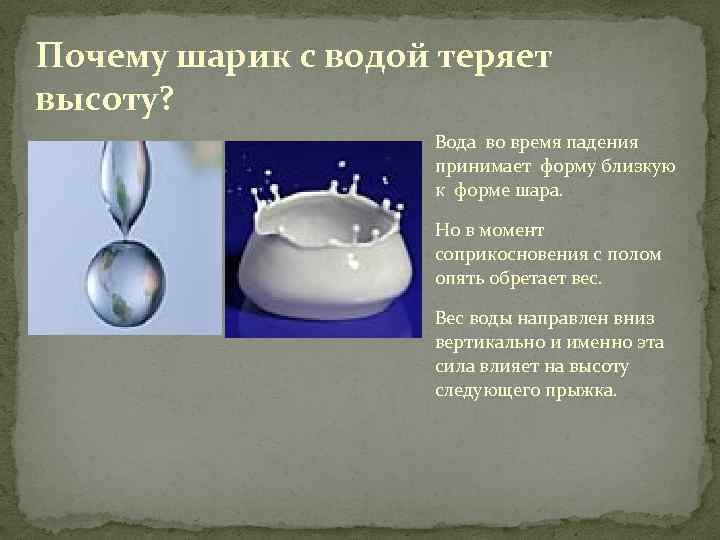 Почему шарик с водой теряет высоту?

Вода во время падения принимает форму близкую к форме шара.

Но в момент соприкосновения с полом опять обретает вес.

Вес воды направлен вниз вертикально и именно эта сила влияет на высоту следующего прыжка.